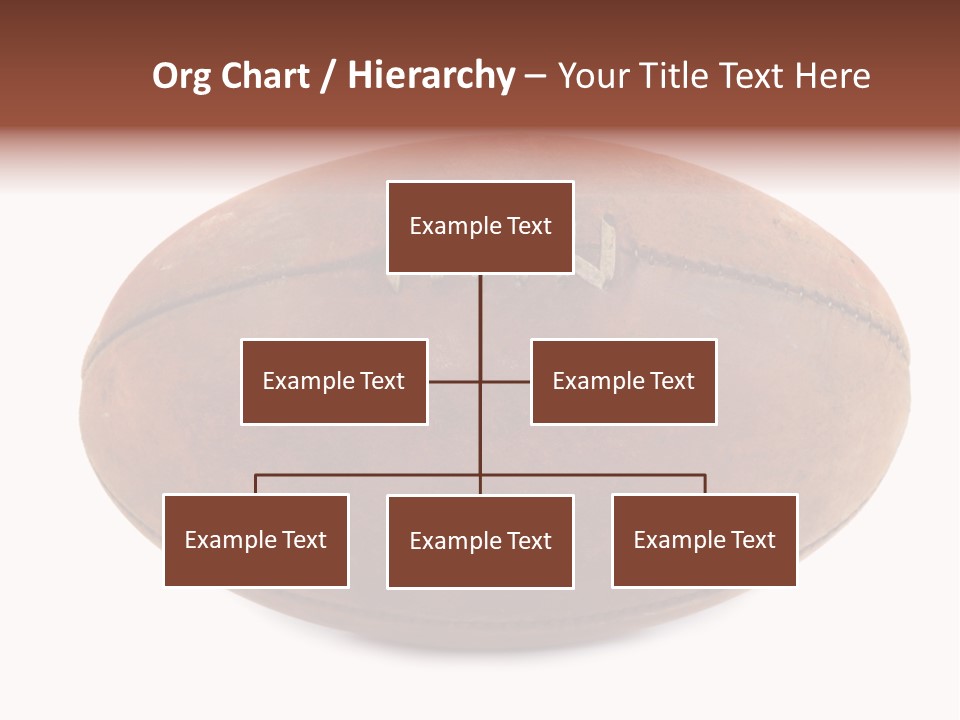 Org Chart / Hierarchy – Your Title Text Here

Example Text

Example Text

Example Text

Example Text

Example Text

Example Text